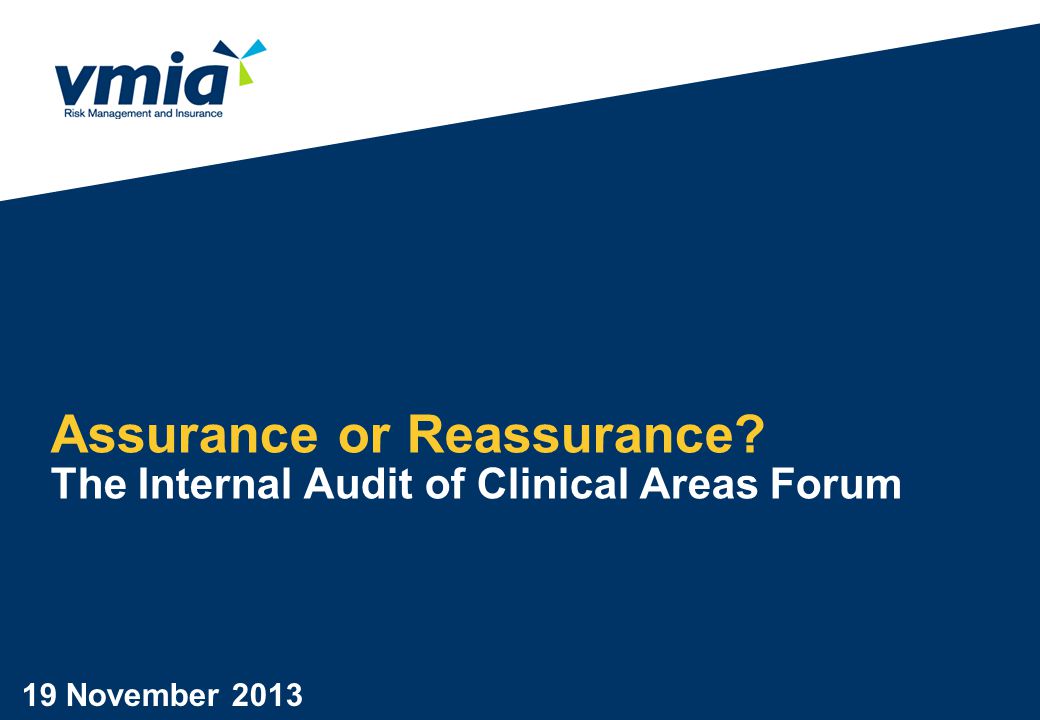 vmia
Risk Management and Insurance

Assurance or Reassurance?
The Internal Audit of Clinical Areas Forum

19 November 2013